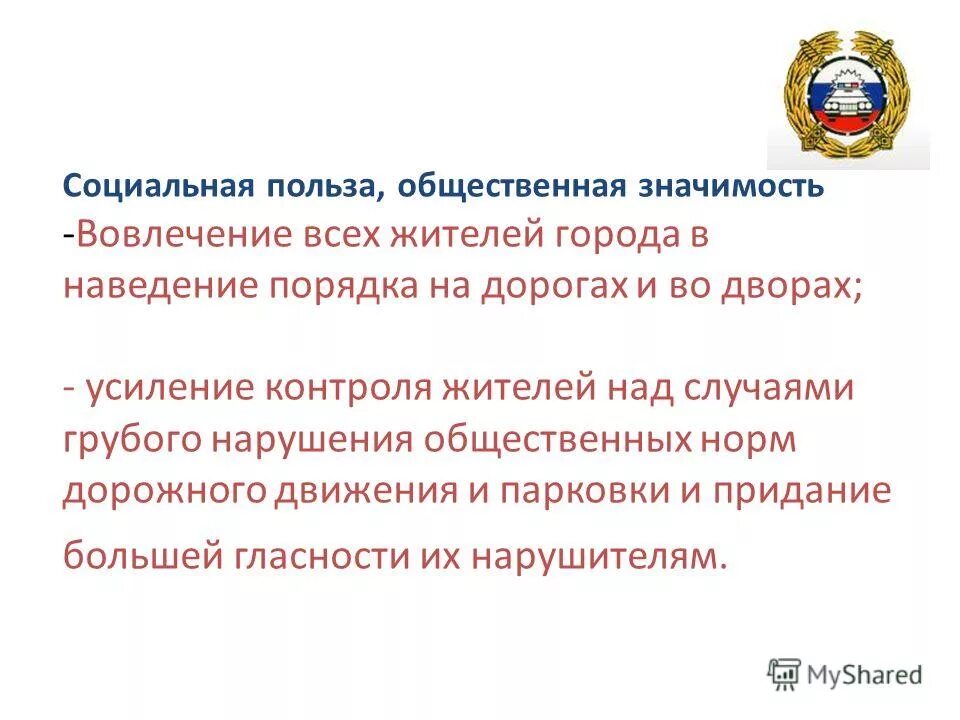 Социальная польза, общественная значимость
-Вовлечение всех жителей города в наведение порядка на дорогах и во дворах;

- усиление контроля жителей над случаями грубого нарушения общественных норм дорожного движения и парковки и придание большей гласности их нарушителям.

MyShared